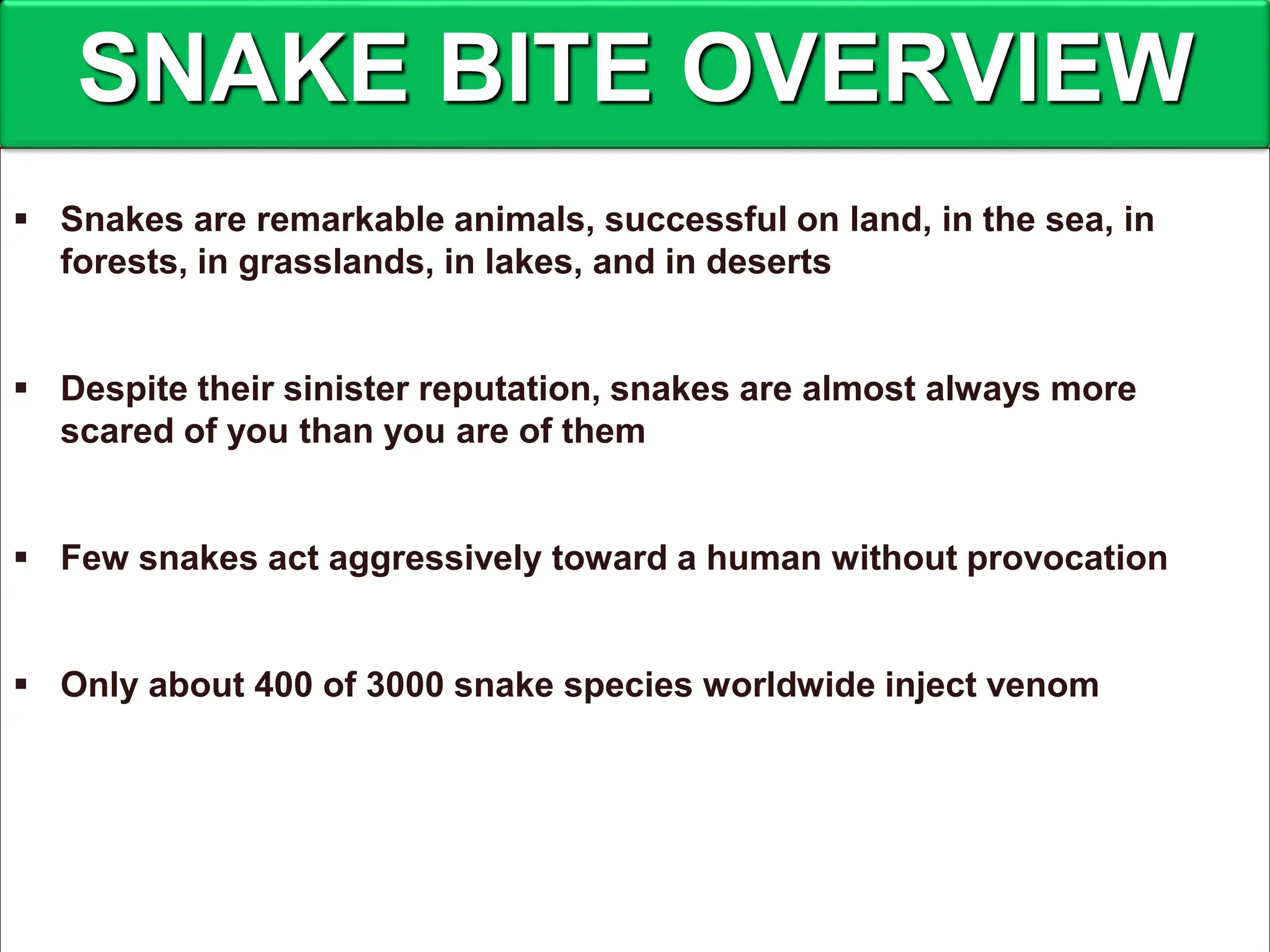 SNAKE BITE OVERVIEW

▪ Snakes are remarkable animals, successful on land, in the sea, in forests, in grasslands, in lakes, and in deserts

▪ Despite their sinister reputation, snakes are almost always more scared of you than you are of them

▪ Few snakes act aggressively toward a human without provocation

▪ Only about 400 of 3000 snake species worldwide inject venom